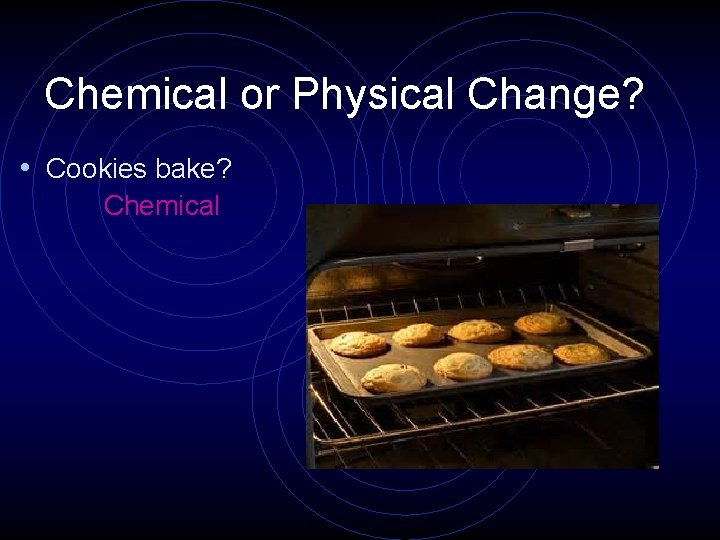 Chemical or Physical Change?

• Cookies bake?

Chemical